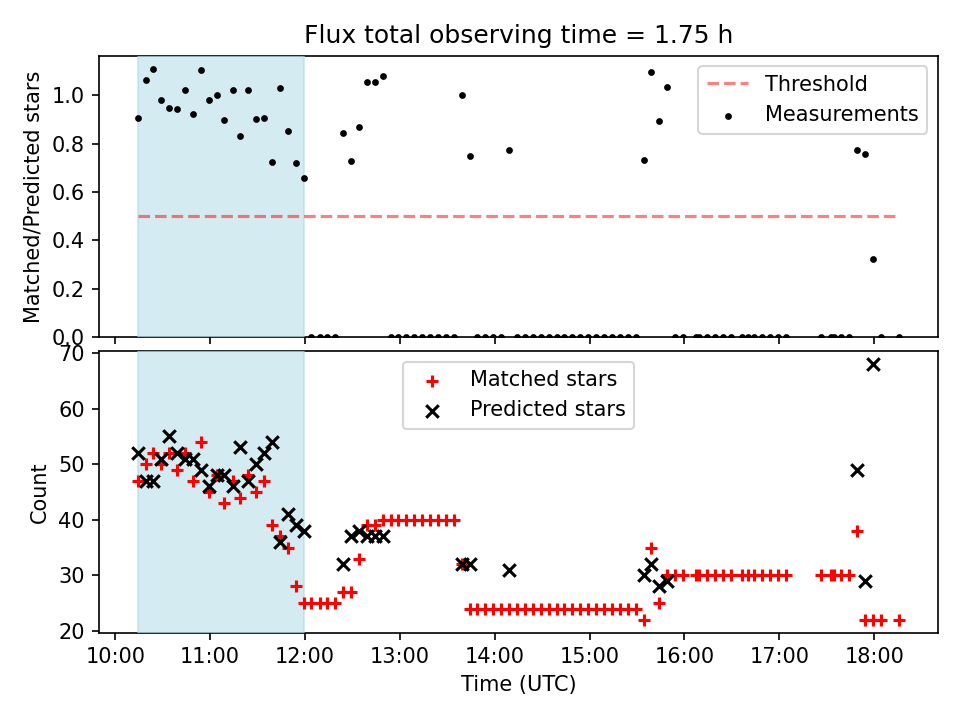 Flux total observing time = 1.75 h

Matched/Predicted stars

1.0
0.8
0.6
0.4
0.2
0.0

Threshold
Measurements

Count

70
60
50
40
30
20

Matched stars
Predicted stars

10:00 11:00 12:00 13:00 14:00 15:00 16:00 17:00 18:00

Time (UTC)